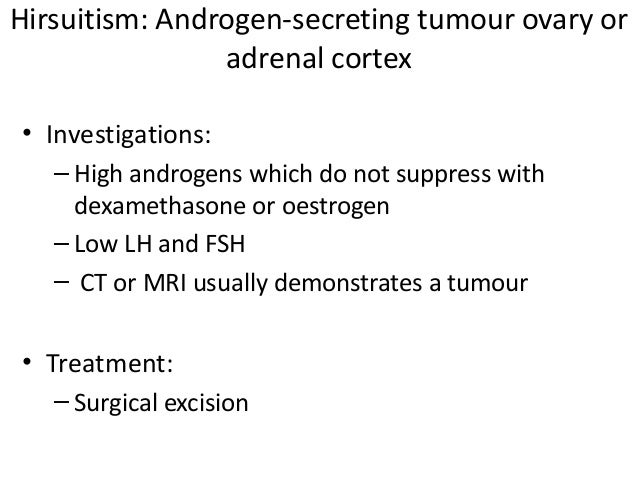 Hirsuitism: Androgen-secreting tumour ovary or adrenal cortex

• Investigations:
– High androgens which do not suppress with dexamethasone or oestrogen
– Low LH and FSH
– CT or MRI usually demonstrates a tumour

• Treatment:
– Surgical excision